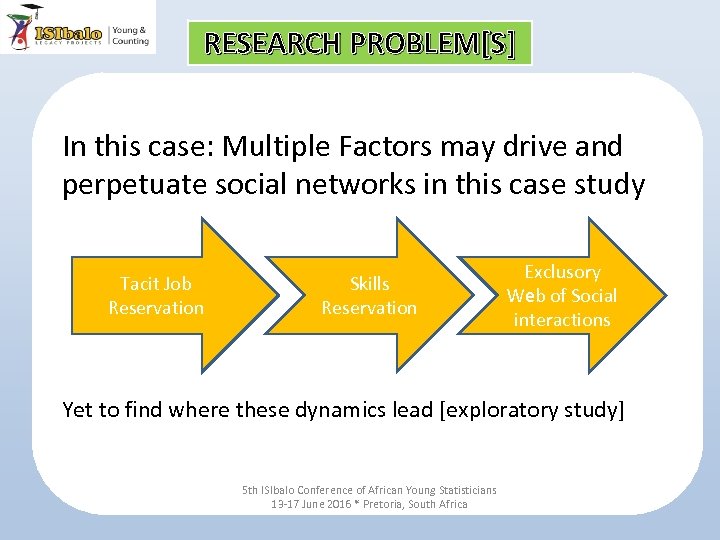 ISIbalo LEGACY PROJECTS Young & Counting

RESEARCH PROBLEM[S]

In this case: Multiple Factors may drive and perpetuate social networks in this case study

Tacit Job Reservation

Skills Reservation

Exclusory Web of Social interactions

Yet to find where these dynamics lead [exploratory study]

5th ISIbalo Conference of African Young Statisticians
13-17 June 2016 * Pretoria, South Africa